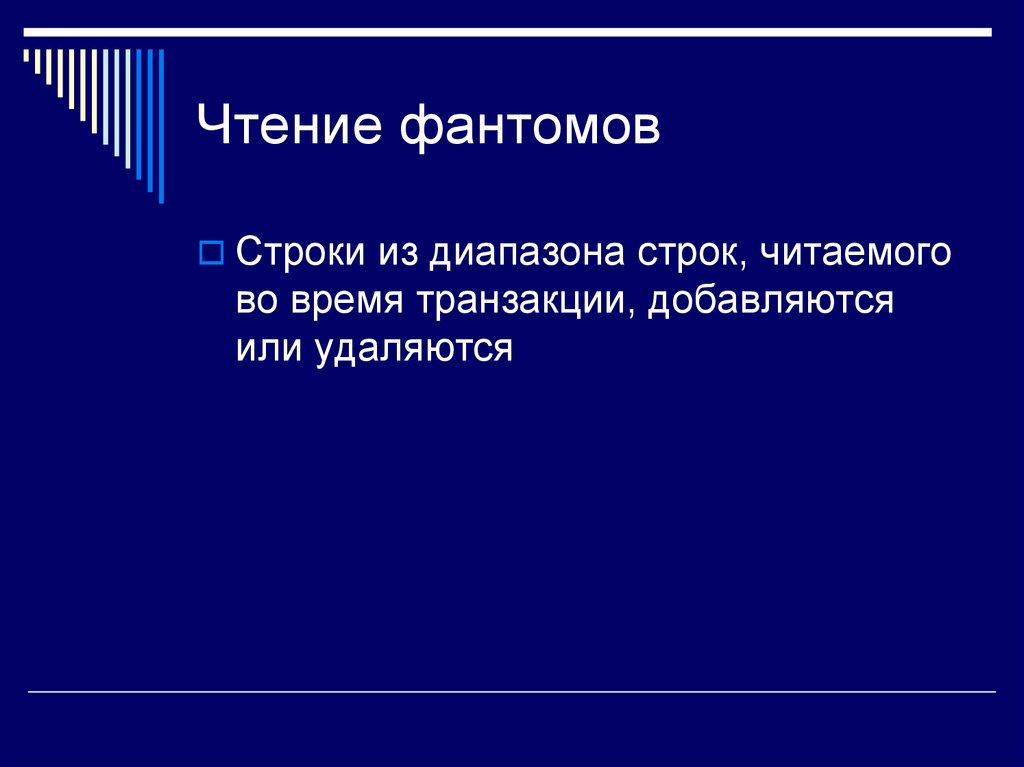 Чтение фантомов

Строки из диапазона строк, читаемого во время транзакции, добавляются или удаляются